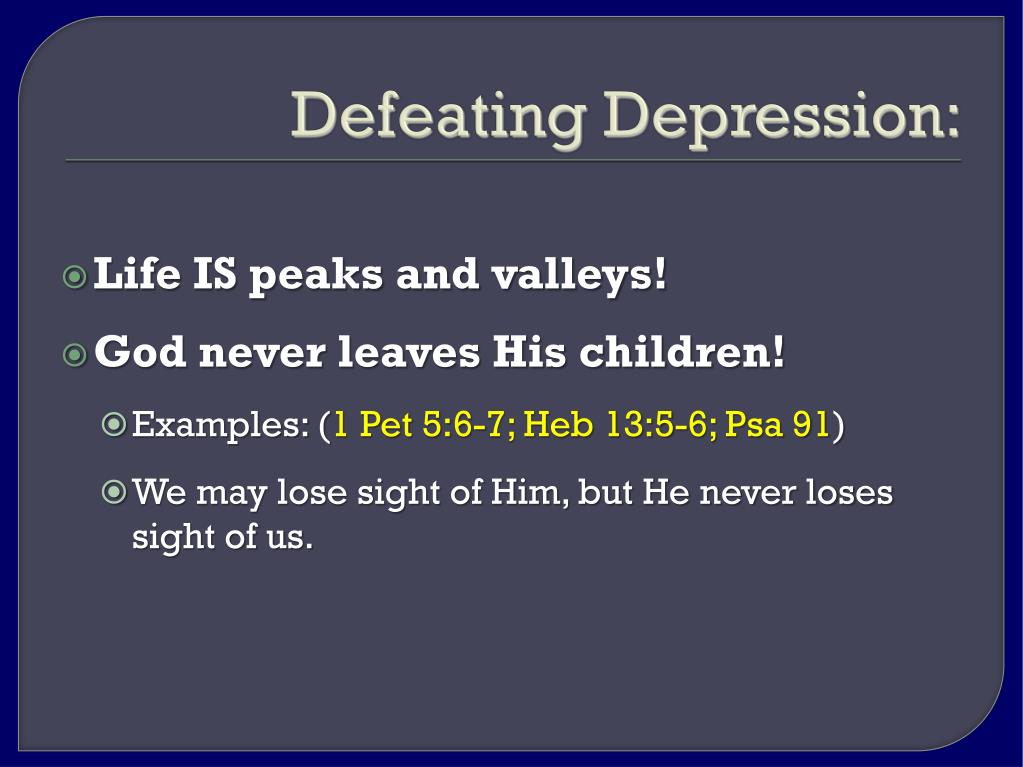 Defeating Depression:

Life IS peaks and valleys!

God never leaves His children!

Examples: (1 Pet 5:6-7; Heb 13:5-6; Psa 91)

We may lose sight of Him, but He never loses sight of us.